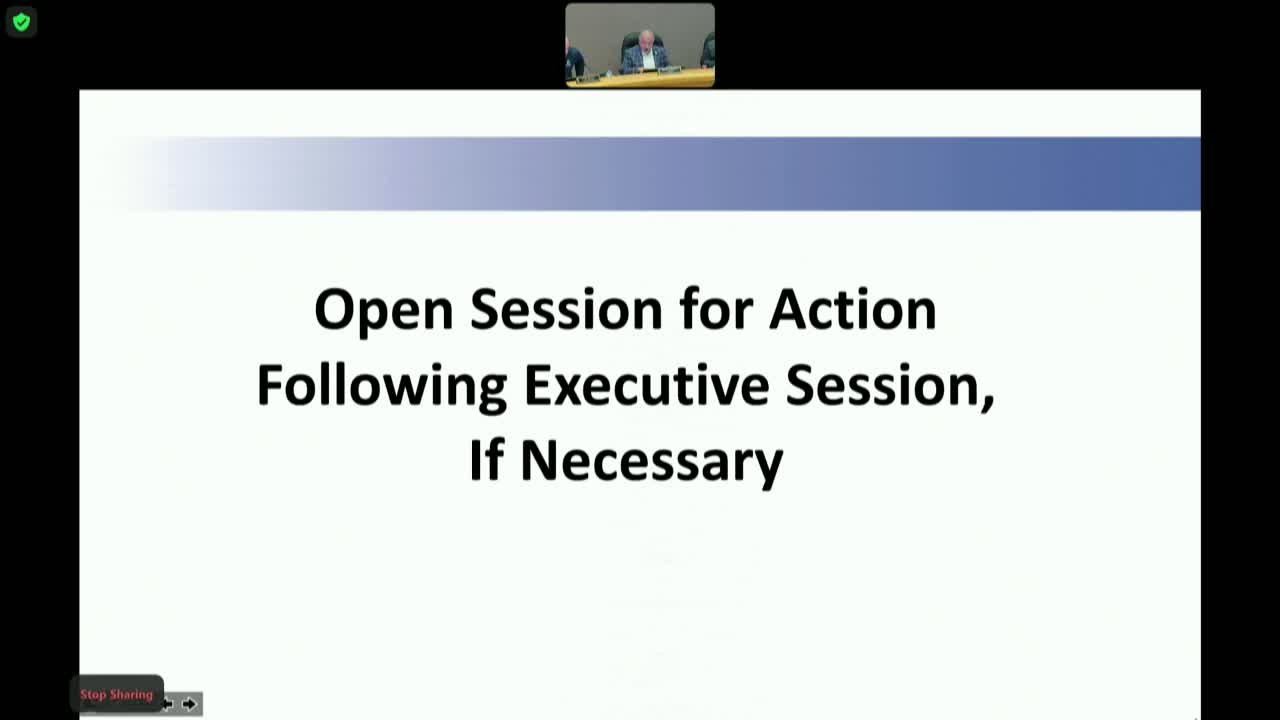 Open Session for Action
Following Executive Session,
If Necessary

Stop Sharing